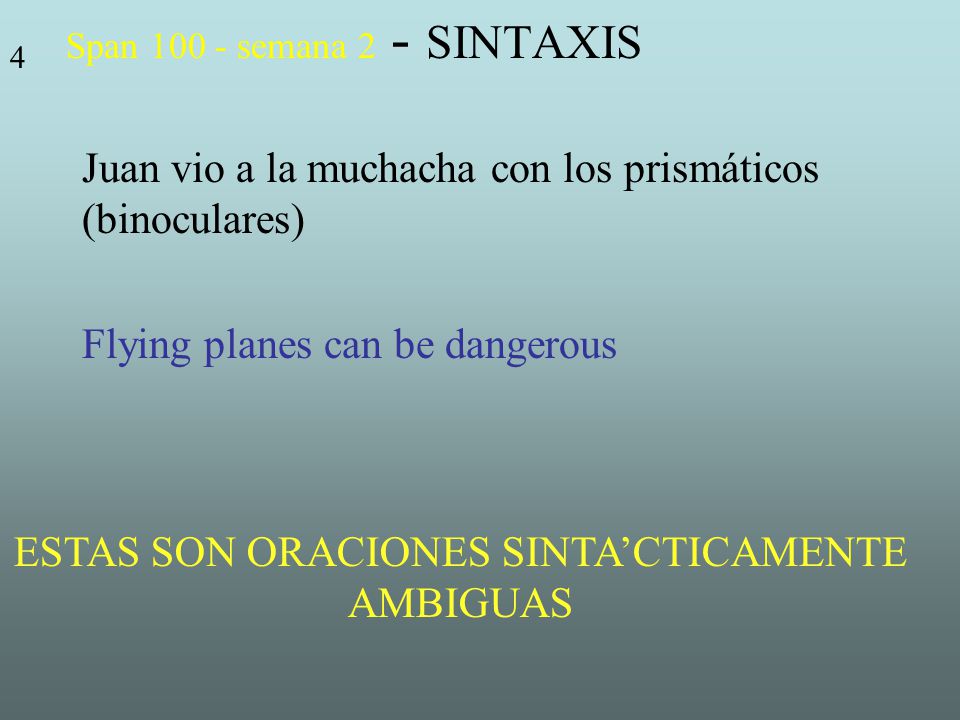 4

Span 100 - semana 2 - SINTAXIS

Juan vio a la muchacha con los prismáticos (binoculares)

Flying planes can be dangerous

ESTAS SON ORACIONES SINTA’CTICAMENTE AMBIGUAS